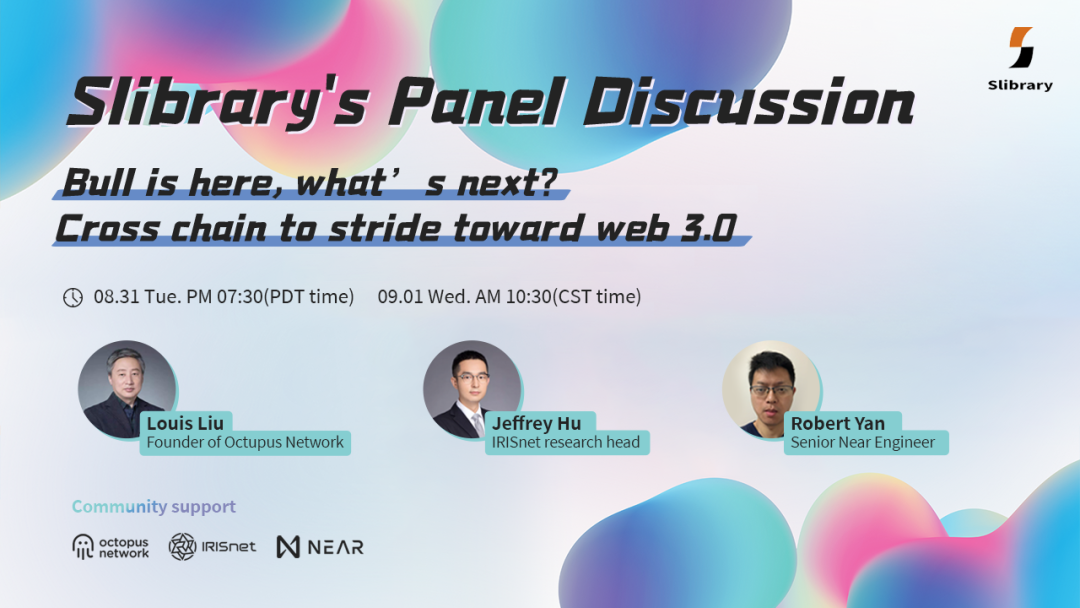 Slibrary

Slibrary's Panel Discussion

Bull is here, what’s next?
Cross chain to stride toward web 3.0

08.31 Tue. PM 07:30(PDT time) 09.01 Wed. AM 10:30(CST time)

Louis Liu
Founder of Octupus Network

Jeffrey Hu
IRISnet research head

Robert Yan
Senior Near Engineer

Community support

octopus network

IRISnet

NEAR